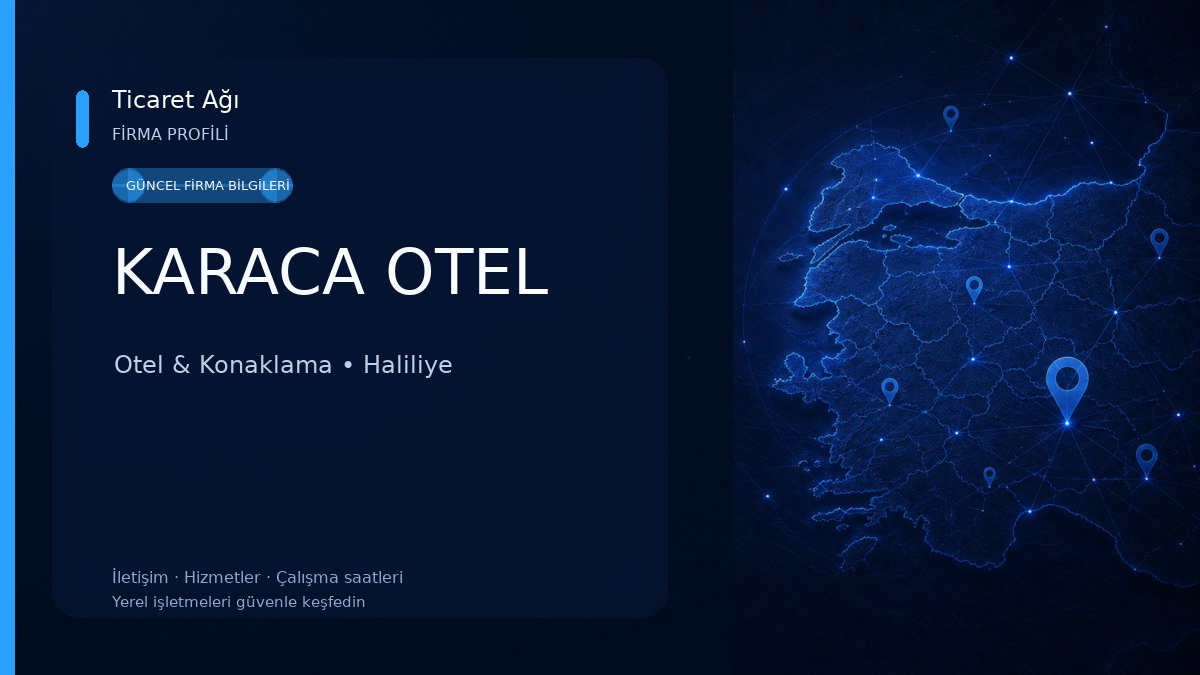 Ticaret Ağı
FİRMA PROFİLİ

GÜNCEL FİRMA BİLGİLERİ

KARACA OTEL

Otel & Konaklama • Haliliye

İletişim · Hizmetler · Çalışma saatleri
Yerel işletmeleri güvenle keşfedin